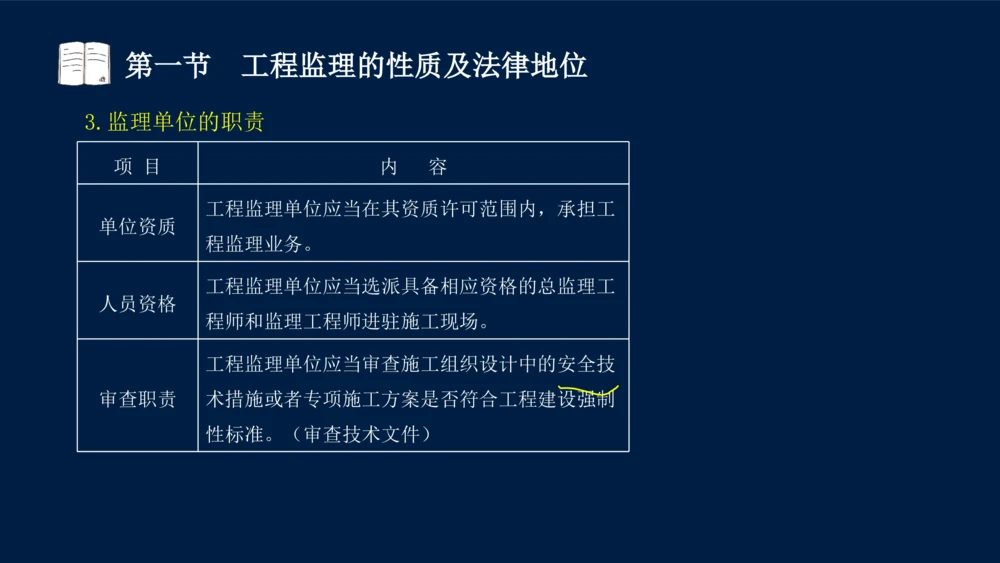 第一节　工程监理的性质及法律地位

3. 监理单位的职责

| 项　目 | 内　容 |
|---|---|
| 单位资质 | 工程监理单位应当在其资质许可范围内，承担工程监理业务。 |
| 人员资格 | 工程监理单位应当选派具备相应资格的总监理工程师和监理工程师进驻施工现场。 |
| 审查职责 | 工程监理单位应当审查施工组织设计中的安全技术措施或者专项施工方案是否符合工程建设强制性标准。（审查技术文件） |